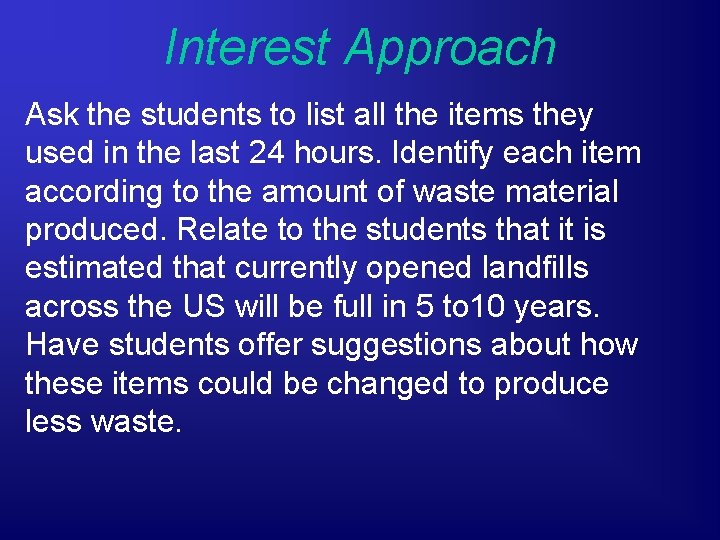 Interest Approach

Ask the students to list all the items they used in the last 24 hours. Identify each item according to the amount of waste material produced. Relate to the students that it is estimated that currently opened landfills across the US will be full in 5 to10 years. Have students offer suggestions about how these items could be changed to produce less waste.